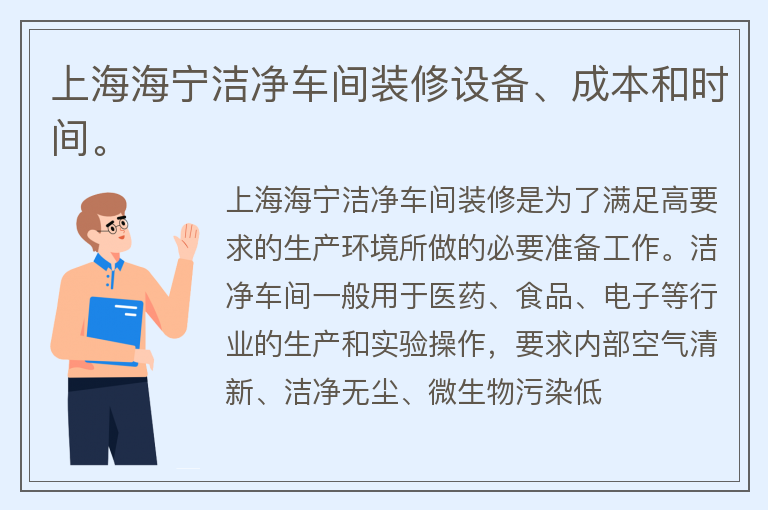 上海海宁洁净车间装修设备、成本和时间。

上海海宁洁净车间装修是为了满足高要求的生产环境所做的必要准备工作。洁净车间一般用于医药、食品、电子等行业的生产和实验操作，要求内部空气清新、洁净无尘、微生物污染低